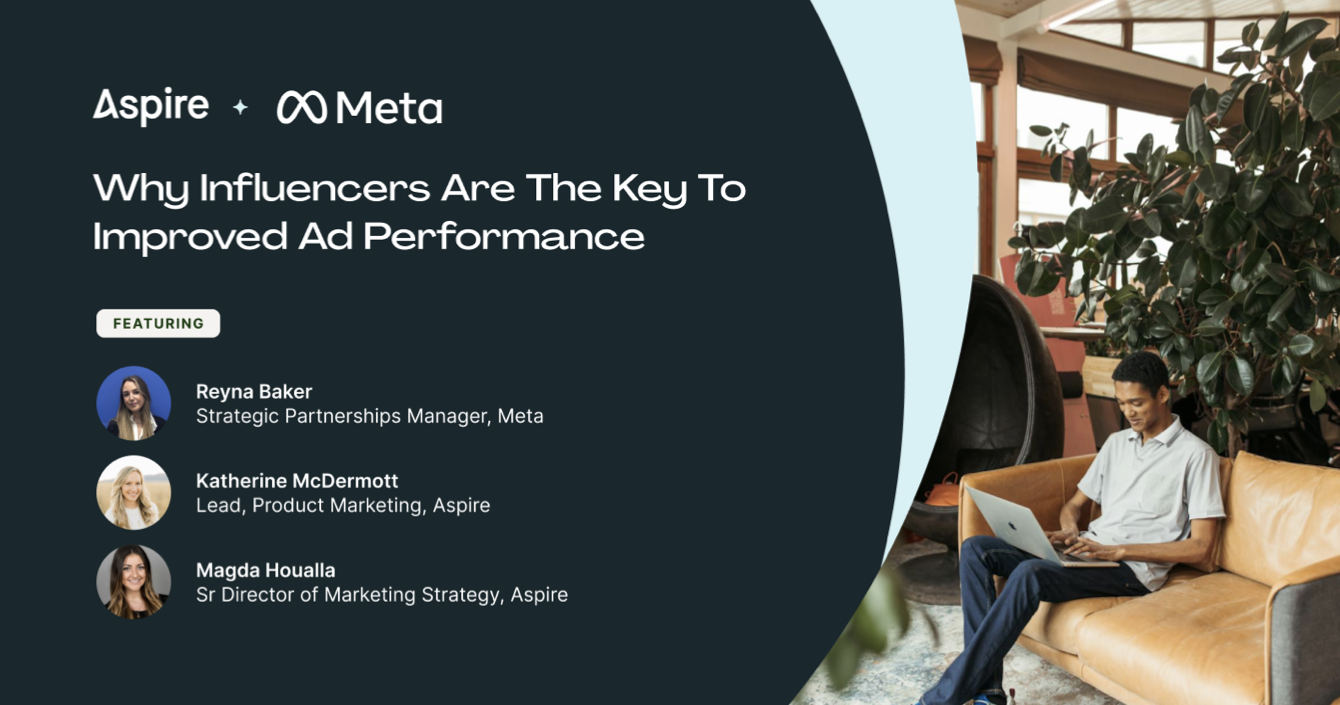 Aspire + Meta

Why Influencers Are The Key To Improved Ad Performance

FEATURING

Reyna Baker
Strategic Partnerships Manager, Meta

Katherine McDermott
Lead, Product Marketing, Aspire

Magda Houalla
Sr Director of Marketing Strategy, Aspire